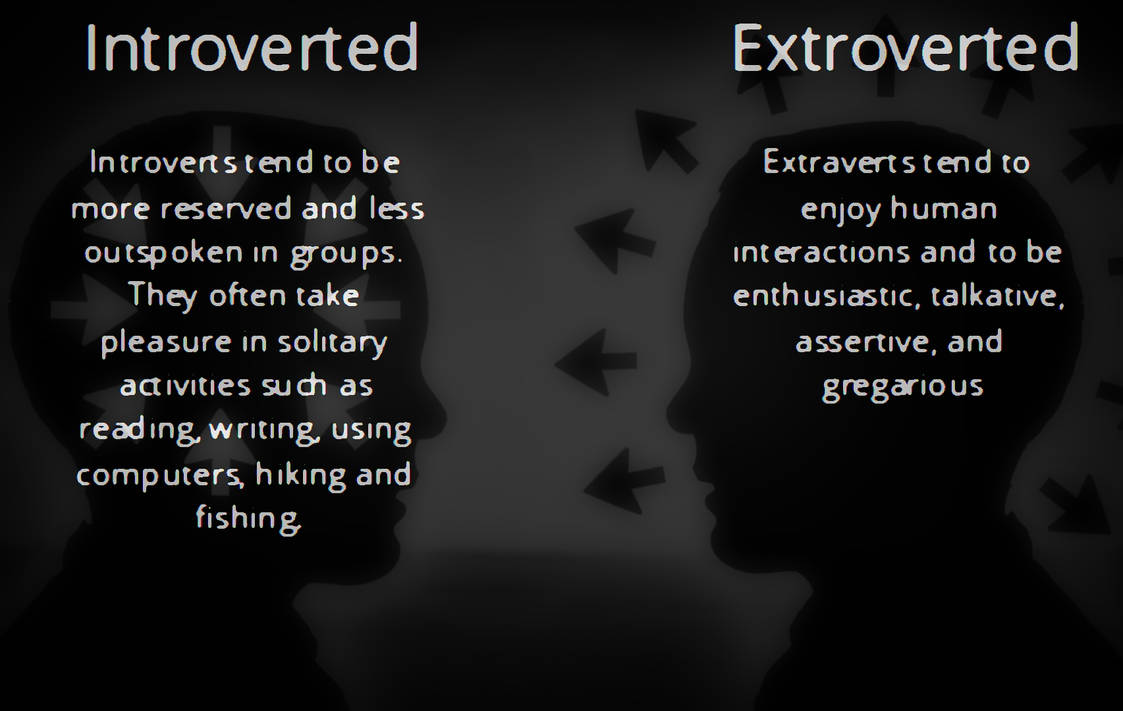 Introverted

Introverts tend to be more reserved and less outspoken in groups. They often take pleasure in solitary activities such as reading, writing, using computers, hiking and fishing.

Extroverted

Extraverts tend to enjoy human interactions and to be enthusiastic, talkative, assertive, and gregarious